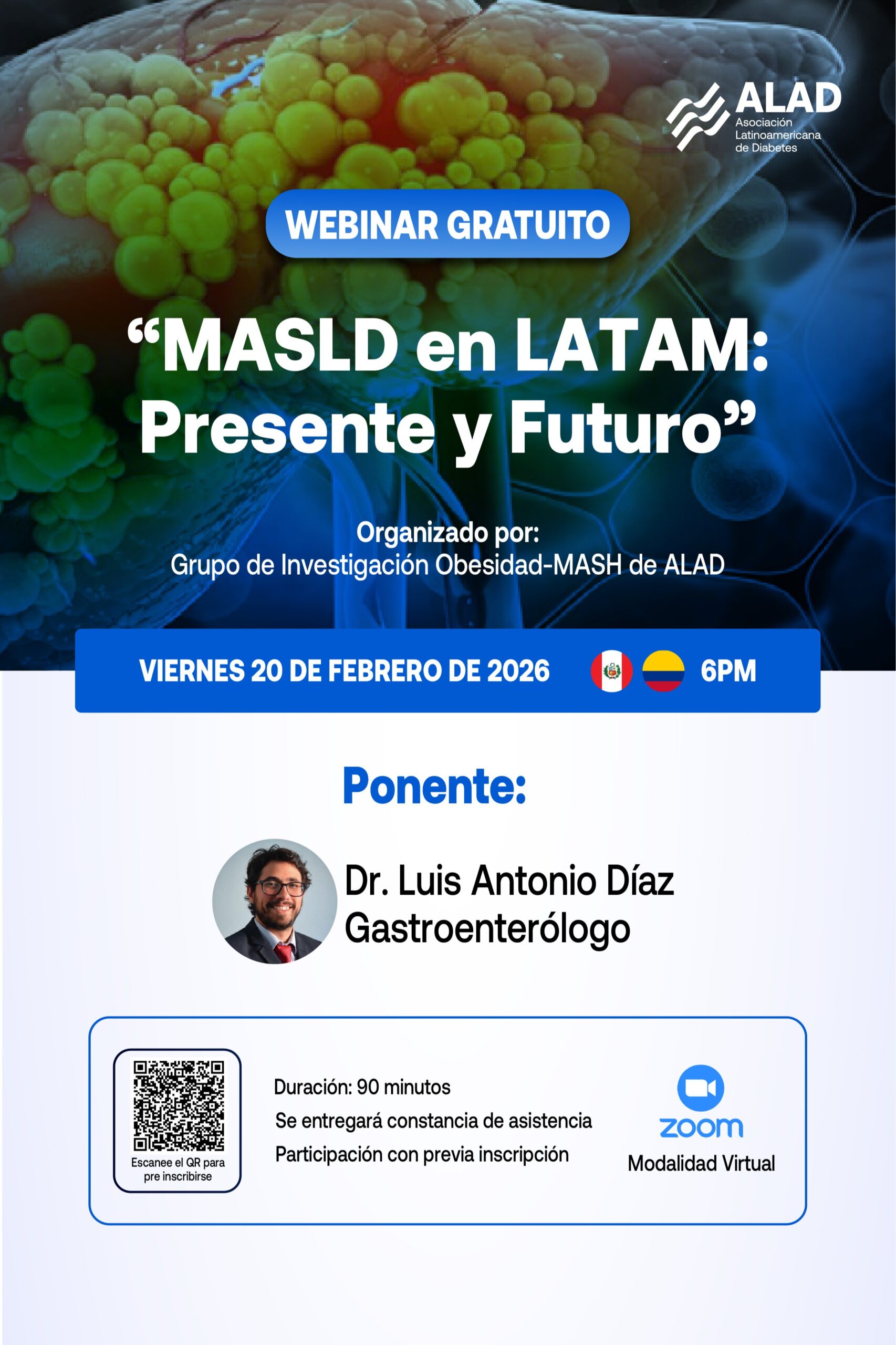 ALAD
Asociación Latinoamericana de Diabetes

WEBINAR GRATUITO

“MASLD en LATAM: Presente y Futuro”

Organizado por:
Grupo de Investigación Obesidad-MASH de ALAD

VIERNES 20 DE FEBRERO DE 2026 6PM

Ponente:

Dr. Luis Antonio Díaz
Gastroenterólogo

Escanee el QR para pre inscribirse

Duración: 90 minutos
Se entregará constancia de asistencia
Participación con previa inscripción

zoom
Modalidad Virtual